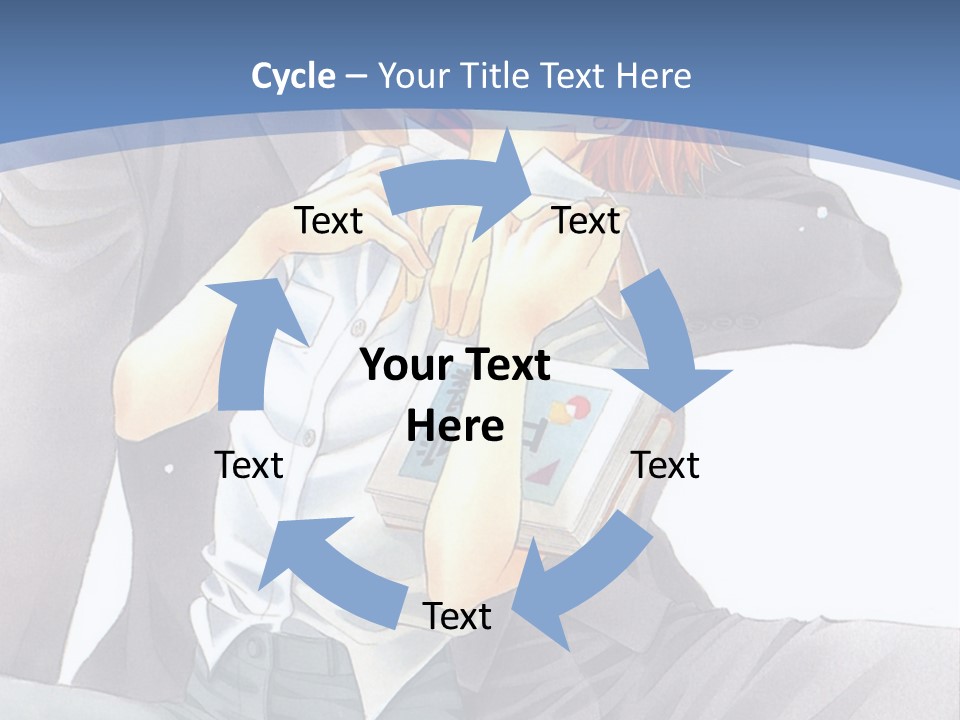 Cycle – Your Title Text Here

Text

Text

Your Text Here

Text

Text

Text